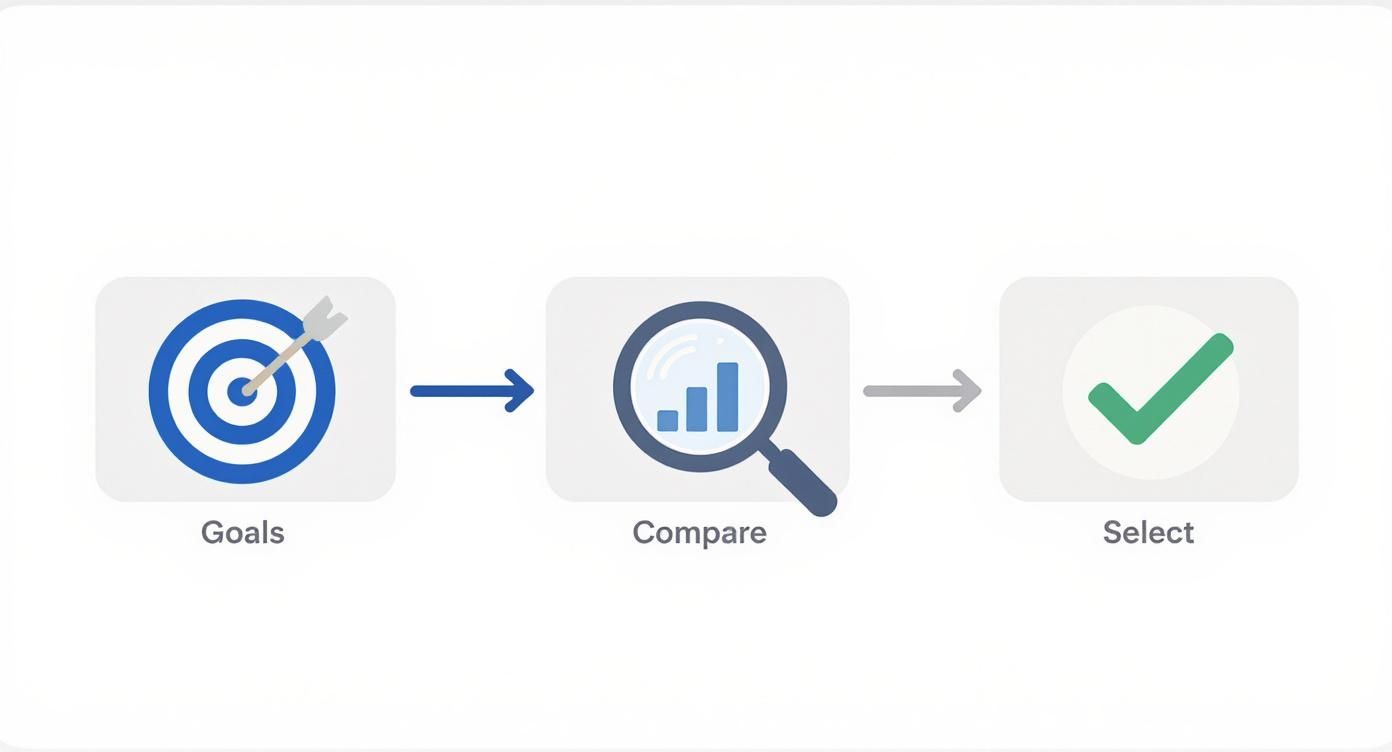 Goals

Compare

Select